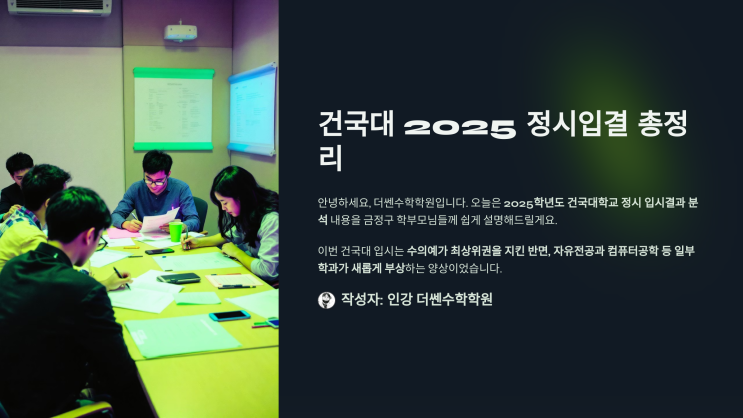 건국대 2025 정시입결 총정리

안녕하세요, 더쎈수학학원입니다. 오늘은 2025학년도 건국대학교 정시 입시결과 분석 내용을 금정구 학부모님들께 쉽게 설명해드릴게요.

이번 건국대 입시는 수의예가 최상위권을 지킨 반면, 자유전공과 컴퓨터공학 등 일부 학과가 새롭게 부상하는 양상이었습니다.

작성자: 인강 더쎈수학학원